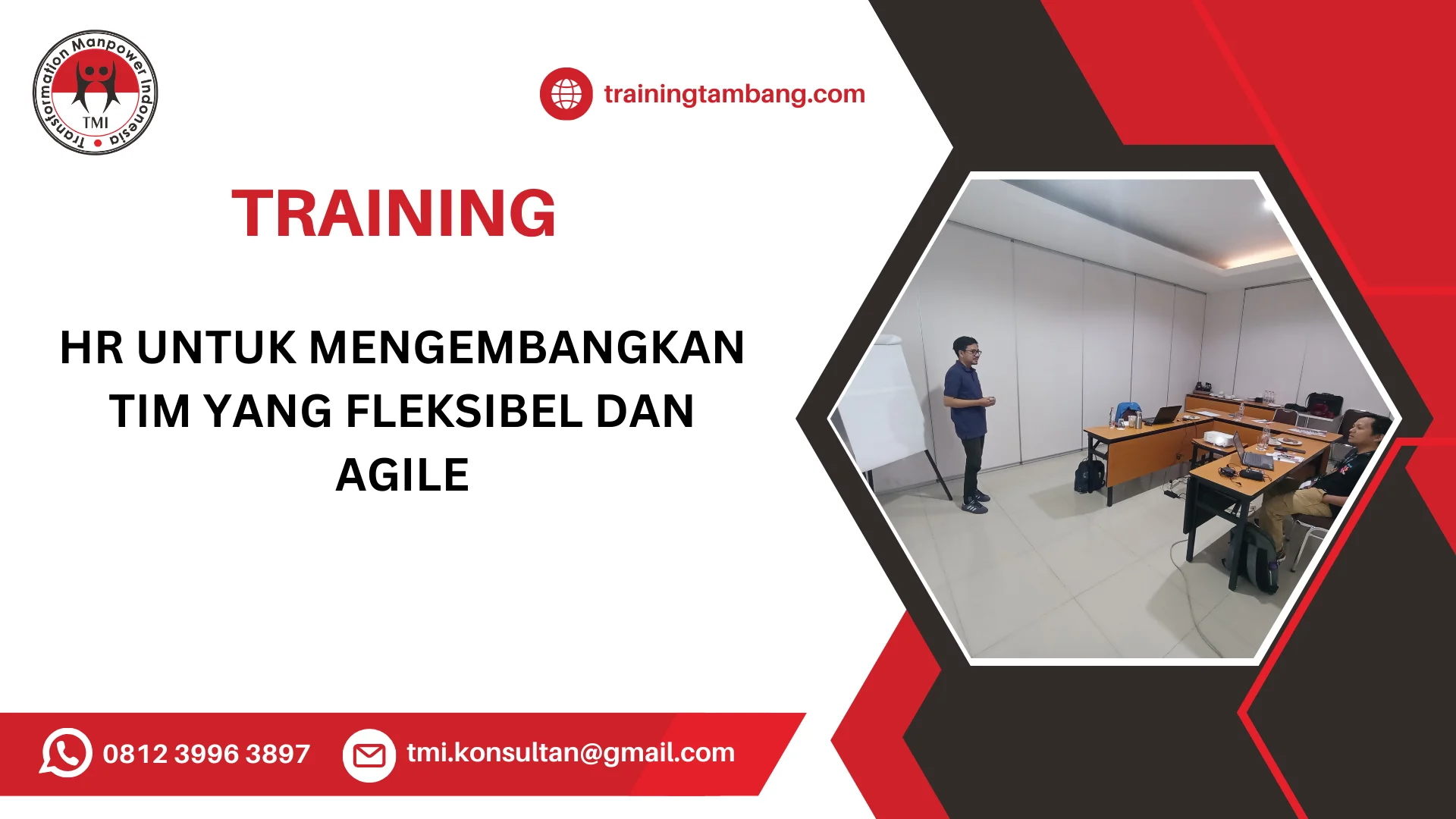 Transformation Manpower Indonesia
TMI

trainingtambang.com

TRAINING

HR UNTUK MENGEMBANGKAN TIM YANG FLEKSIBEL DAN AGILE

0812 3996 3897

tmi.konsultan@gmail.com